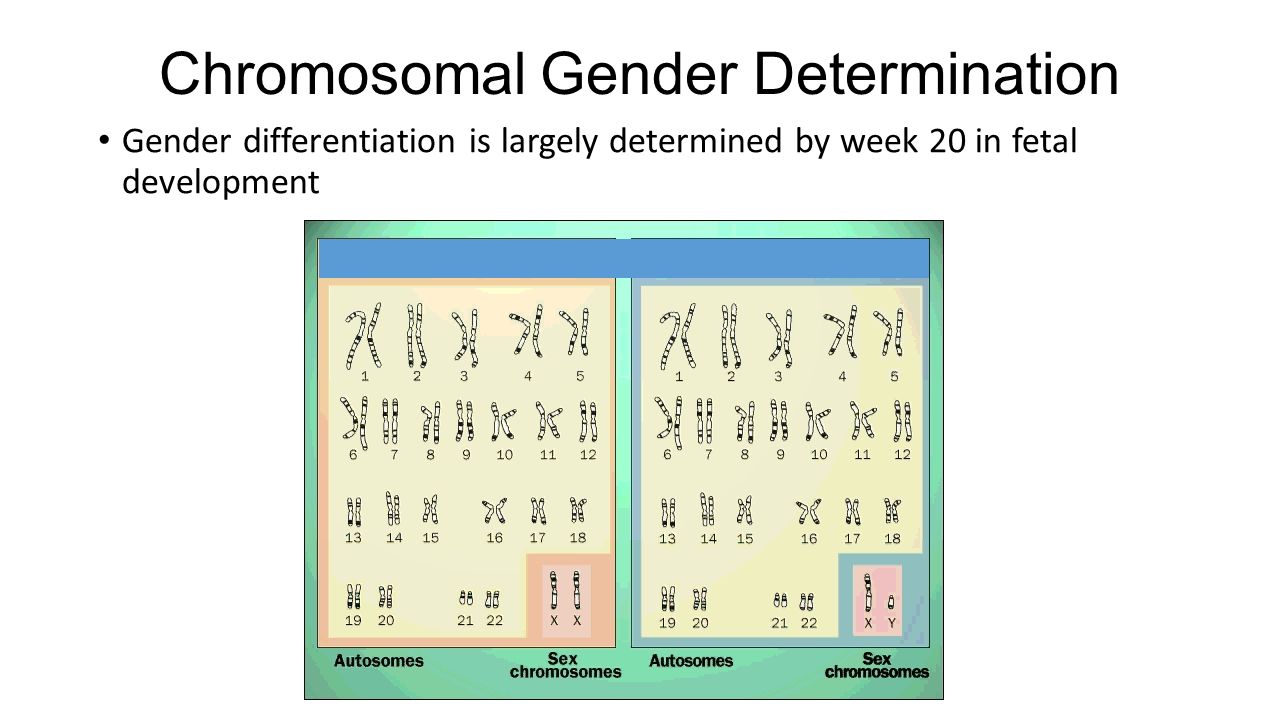 Chromosomal Gender Determination

• Gender differentiation is largely determined by week 20 in fetal development

1 2 3 4 5
6 7 8 9 10 11 12
13 14 15 16 17 18
19 20 21 22 X X
Autosomes
Sex chromosomes

1 2 3 4 5
6 7 8 9 10 11 12
13 14 15 16 17 18
19 20 21 22 X Y
Autosomes
Sex chromosomes